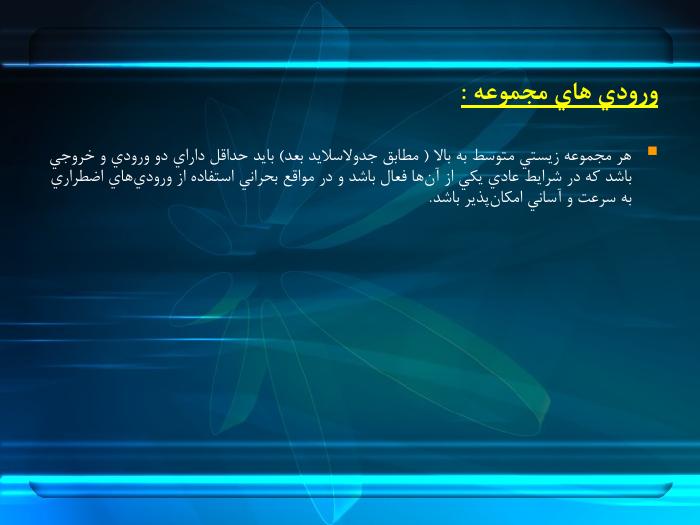 ورودي هاي مجموعه :

هر مجموعه زيستي متوسط به بالا ( مطابق جدولاسلايد بعد) بايد حداقل داراي دو ورودي و خروجي باشد كه در شرايط عادي يكي از آن‌ها فعال باشد و در مواقع بحراني استفاده از ورودي‌هاي اضطراري به سرعت و آساني امكان‌پذير باشد.